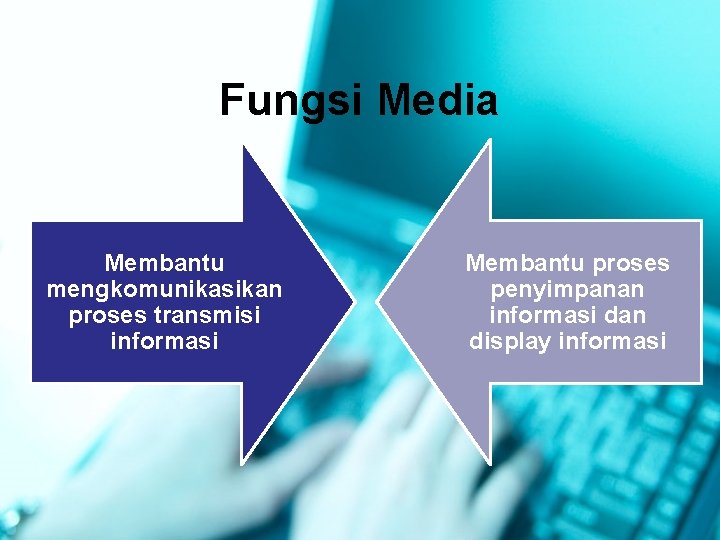 Fungsi Media

Membantu mengkomunikasikan proses transmisi informasi

Membantu proses penyimpanan informasi dan display informasi